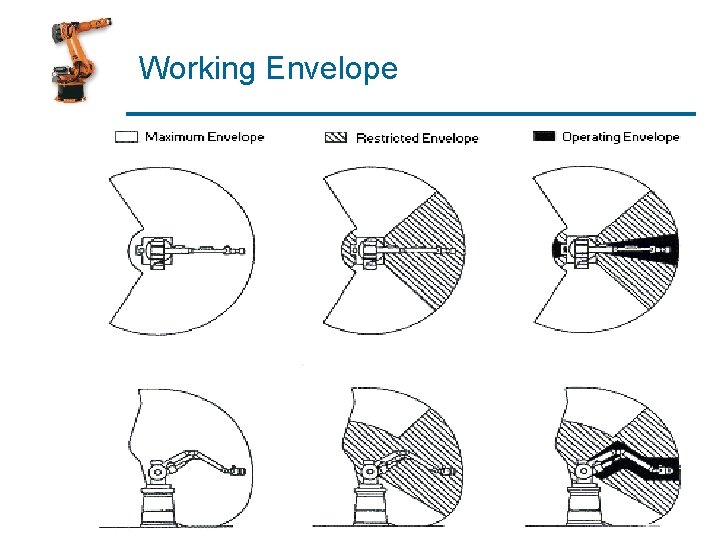 Working Envelope

Maximum Envelope

Restricted Envelope

Operating Envelope